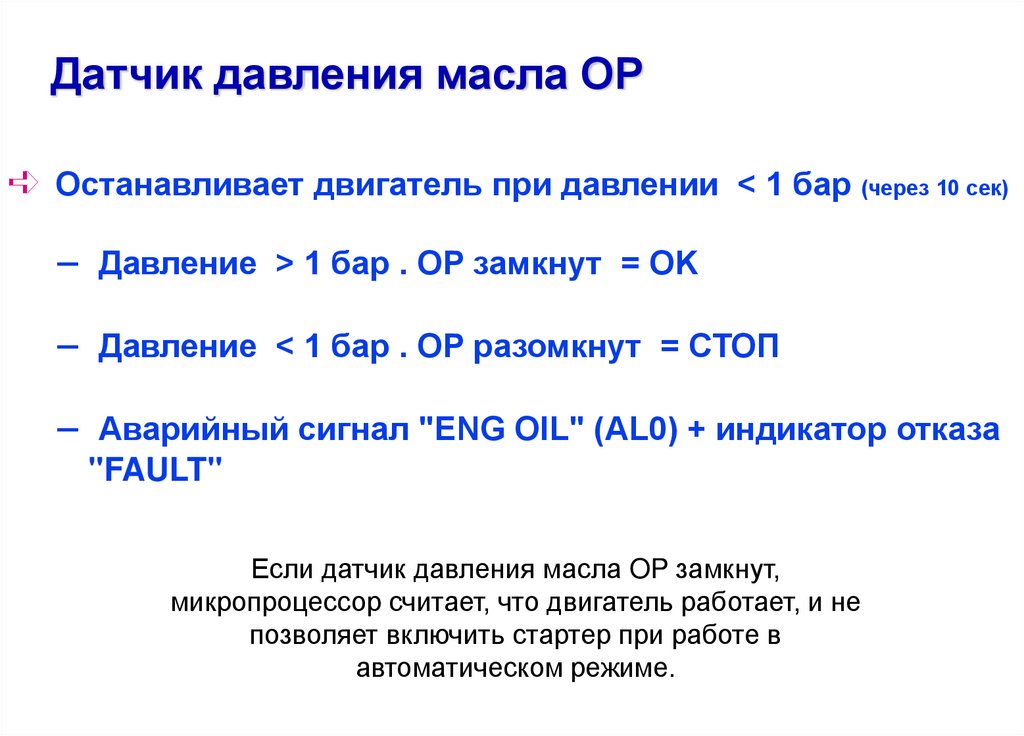 Датчик давления масла OP

Останавливает двигатель при давлении < 1 бар (через 10 сек)

– Давление > 1 бар . OP замкнут = OK

– Давление < 1 бар . OP разомкнут = СТОП

– Аварийный сигнал "ENG OIL" (AL0) + индикатор отказа "FAULT"

Если датчик давления масла OP замкнут, микропроцессор считает, что двигатель работает, и не позволяет включить стартер при работе в автоматическом режиме.